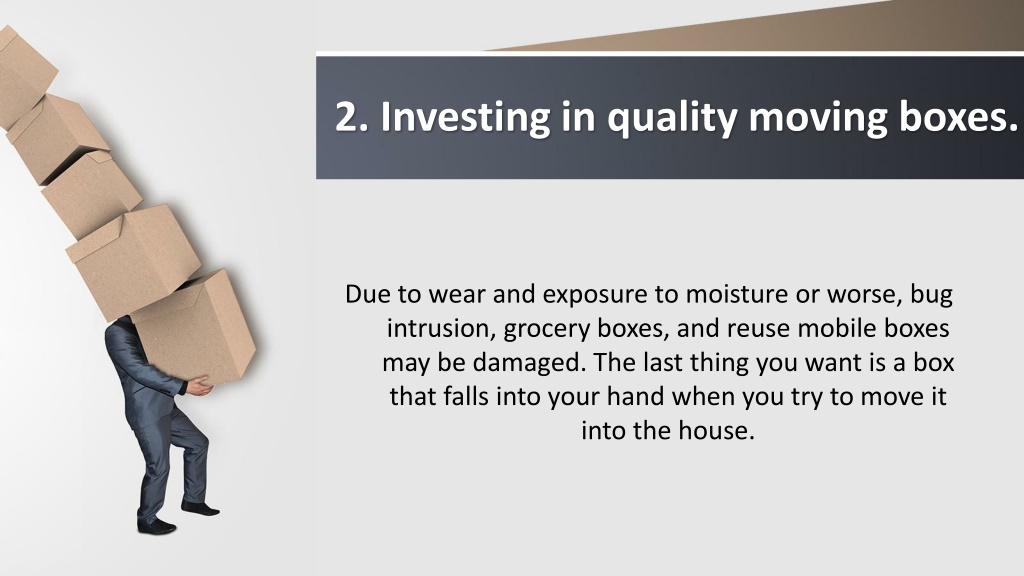 2. Investing in quality moving boxes.

Due to wear and exposure to moisture or worse, bug intrusion, grocery boxes, and reuse mobile boxes may be damaged. The last thing you want is a box that falls into your hand when you try to move it into the house.